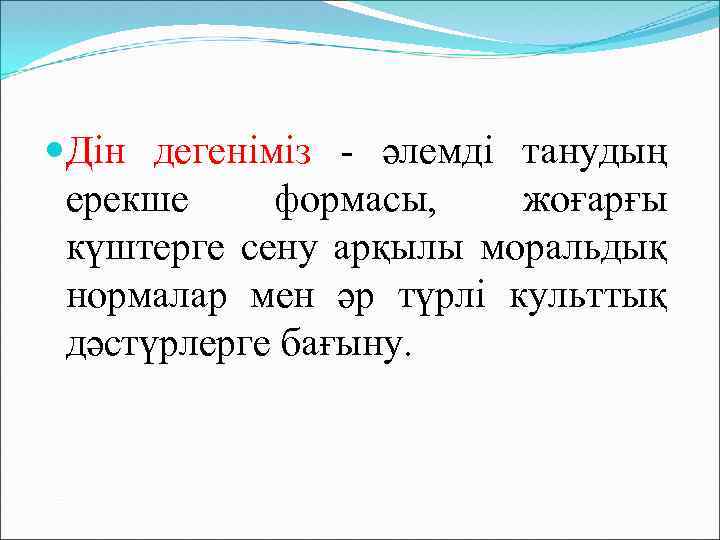 Дін дегеніміз - әлемді танудың ерекше формасы, жоғарғы күштерге сену арқылы моральдық нормалар мен әр түрлі культтық дәстүрлерге бағыну.